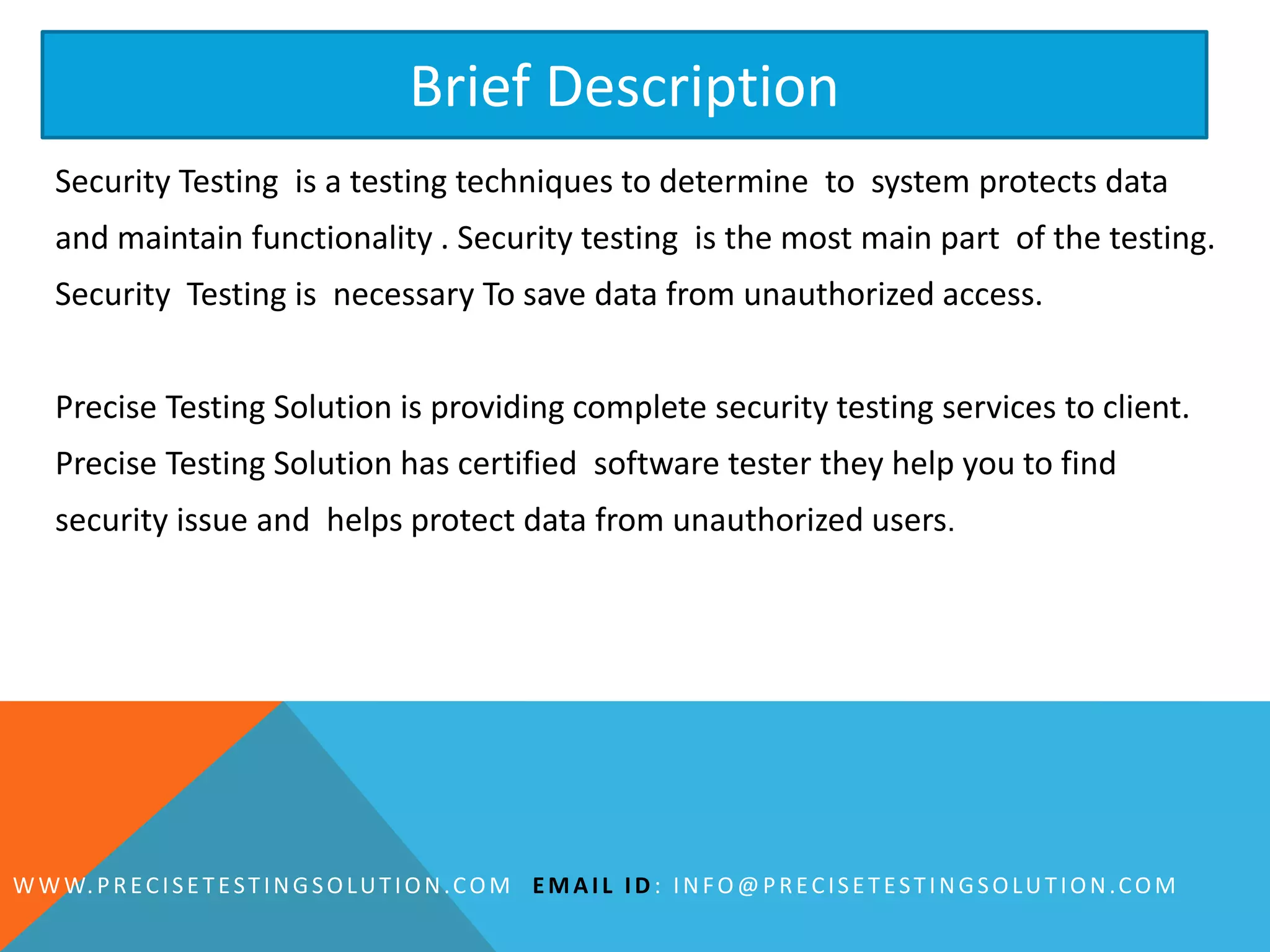 Brief Description

Security Testing is a testing techniques to determine to system protects data and maintain functionality . Security testing is the most main part of the testing. Security Testing is necessary To save data from unauthorized access.

Precise Testing Solution is providing complete security testing services to client. Precise Testing Solution has certified software tester they help you to find security issue and helps protect data from unauthorized users.

WWW.PRECISETESTINGSOLUTION.COM EMAIL ID: INFO@PRECISETESTINGSOLUTION.COM